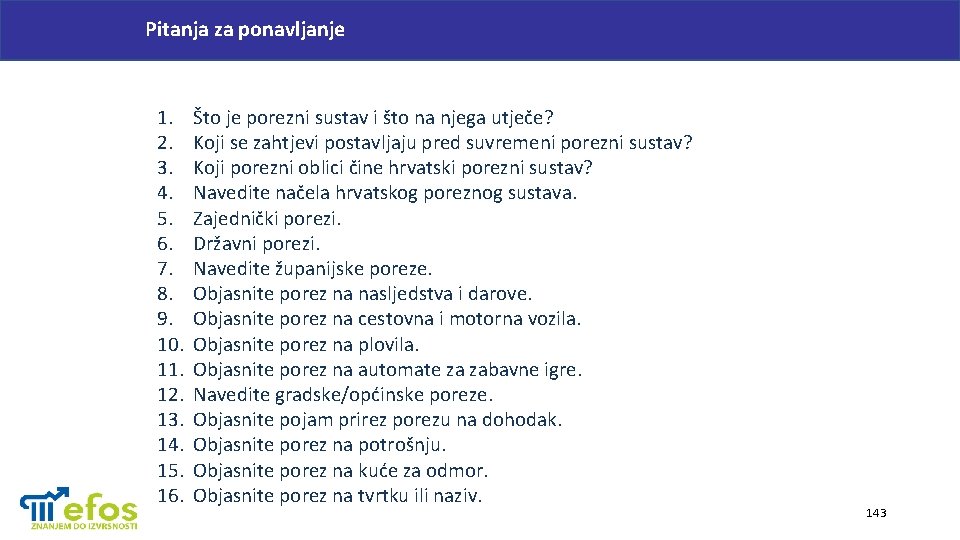 Pitanja za ponavljanje

1. Što je porezni sustav i što na njega utječe?
2. Koji se zahtjevi postavljaju pred suvremeni porezni sustav?
3. Koji porezni oblici čine hrvatski porezni sustav?
4. Navedite načela hrvatskog poreznog sustava.
5. Zajednički porezi.
6. Državni porezi.
7. Navedite županijske poreze.
8. Objasnite porez na nasljedstva i darove.
9. Objasnite porez na cestovna i motorna vozila.
10. Objasnite porez na plovila.
11. Objasnite porez na automate za zabavne igre.
12. Navedite gradske/općinske poreze.
13. Objasnite pojam prirez porezu na dohodak.
14. Objasnite porez na potrošnju.
15. Objasnite porez na kuće za odmor.
16. Objasnite porez na tvrtku ili naziv.

efos
ZNANJEM DO IZVRSNOSTI

143